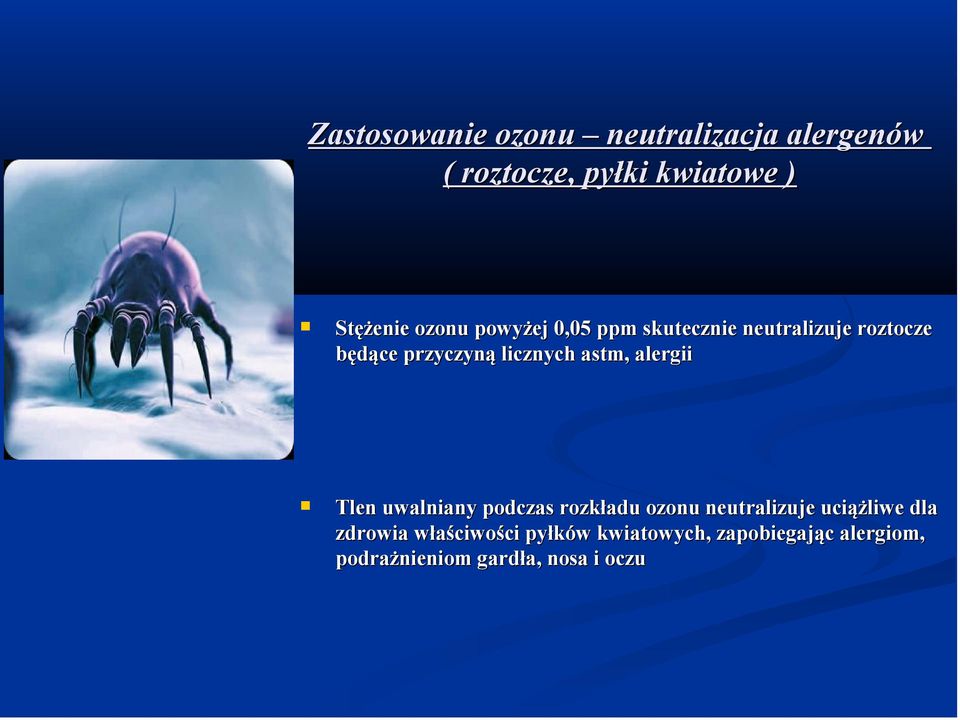 Zastosowanie ozonu – neutralizacja alergenów ( roztocze, pyłki kwiatowe )

Stężenie ozonu powyżej 0,05 ppm skutecznie neutralizuje roztocze będące przyczyną licznych astm, alergii

Tlen uwalniany podczas rozkładu ozonu neutralizuje uciążliwe dla zdrowia właściwości pyłków kwiatowych, zapobiegając alergiom, podrażnieniom gardła, nosa i oczu